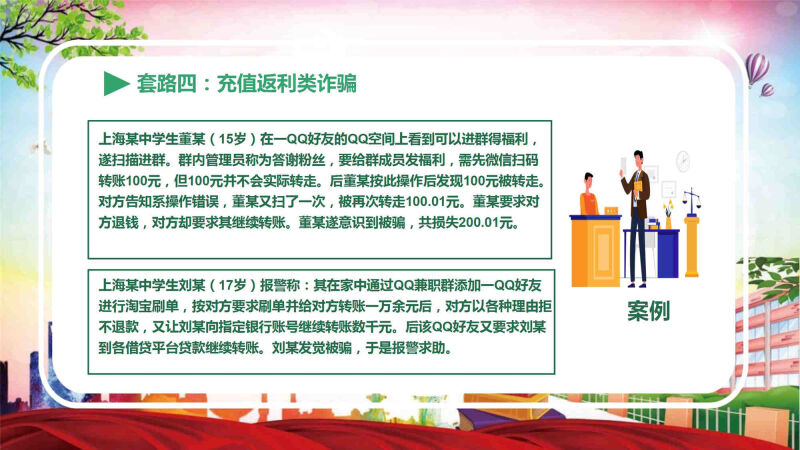 套路四：充值返利类诈骗

上海某中学生董某（15岁）在一QQ好友的QQ空间上看到可以进群得福利，遂扫描进群。群内管理员称为答谢粉丝，要给群成员发福利，需先微信扫码转账100元，但100元并不会实际转走。后董某按此操作后发现100元被转走。对方告知系操作错误，董某又扫了一次，被再次转走100.01元。董某要求对方退钱，对方却要求其继续转账。董某遂意识到被骗，共损失200.01元。

上海某中学生刘某（17岁）报警称：其在家中通过QQ兼职群添加一QQ好友进行淘宝刷单，按对方要求刷单并给对方转账一万余元后，对方以各种理由拒不退款，又让刘某向指定银行账号继续转账数千元。后该QQ好友又要求刘某到各借贷平台贷款继续转账。刘某发觉被骗，于是报警求助。

案例